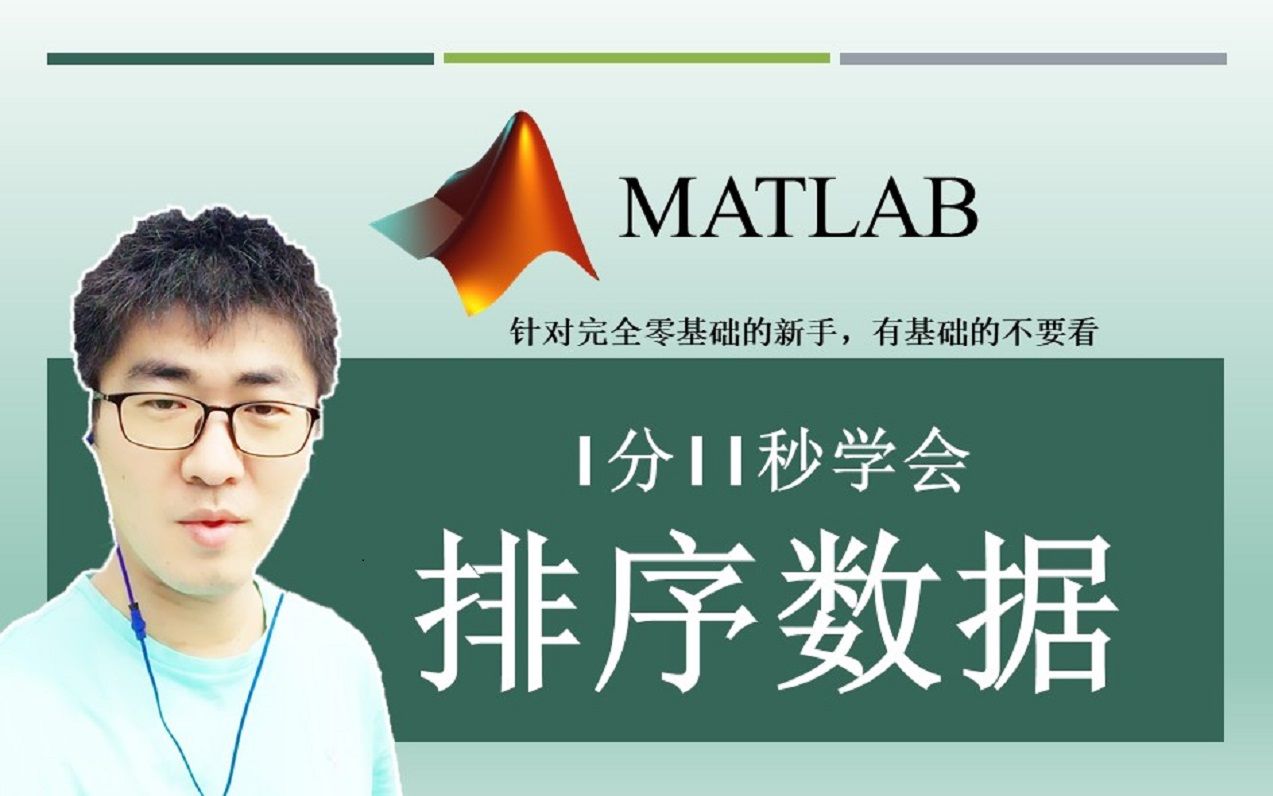 MATLAB

针对完全零基础的新手，有基础的不要看

1分11秒学会

排序数据